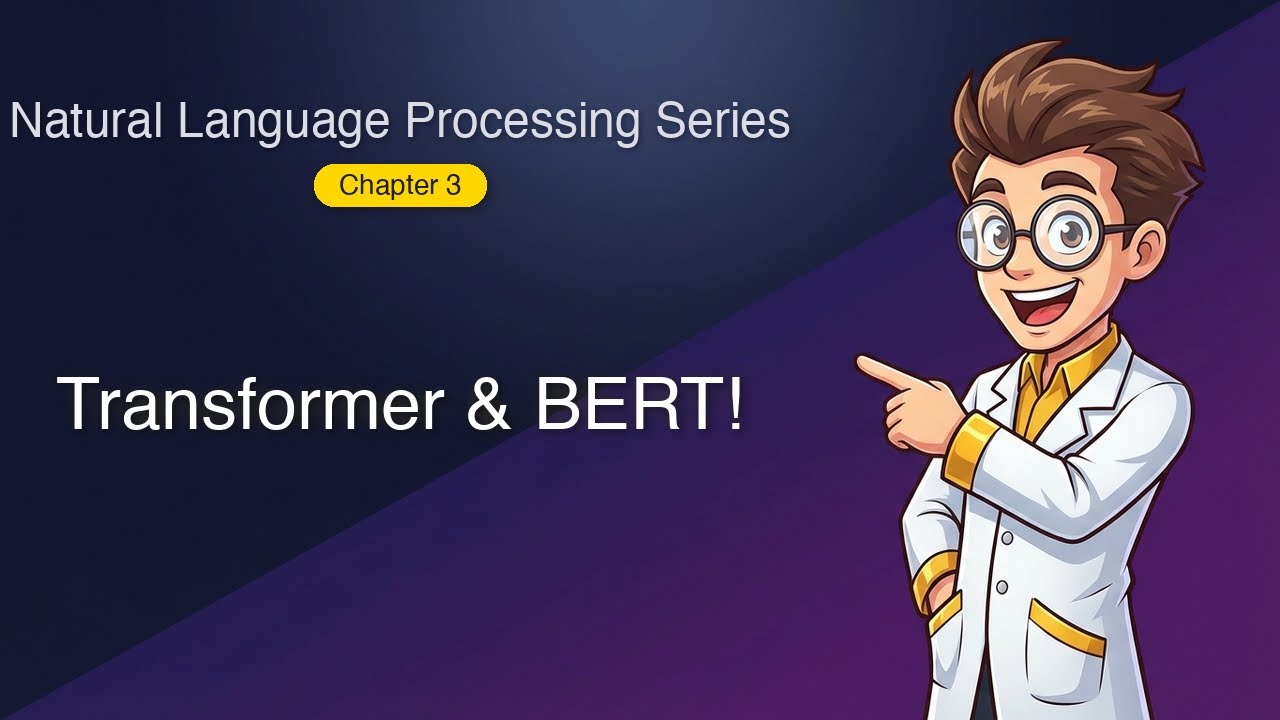 Natural Language Processing Series

Chapter 3

Transformer & BERT!